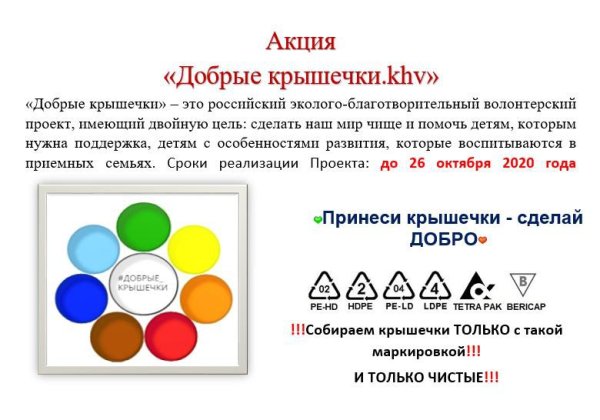 Акция
«Добрые крышечки.khv»

«Добрые крышечки» – это российский эколого-благотворительный волонтерский проект, имеющий двойную цель: сделать наш мир чище и помочь детям, которым нужна поддержка, детям с особенностями развития, которые воспитываются в приемных семьях. Сроки реализации Проекта: до 26 октября 2020 года

#ДОБРЫЕ_КРЫШЕЧКИ

Принеси крышечки - сделай ДОБРО

02 PE-HD
2 HDPE
04 PE-LD
4 LDPE
TETRA PAK
B BERICAP

!!!Собираем крышечки ТОЛЬКО с такой маркировкой!!!

И ТОЛЬКО ЧИСТЫЕ!!!